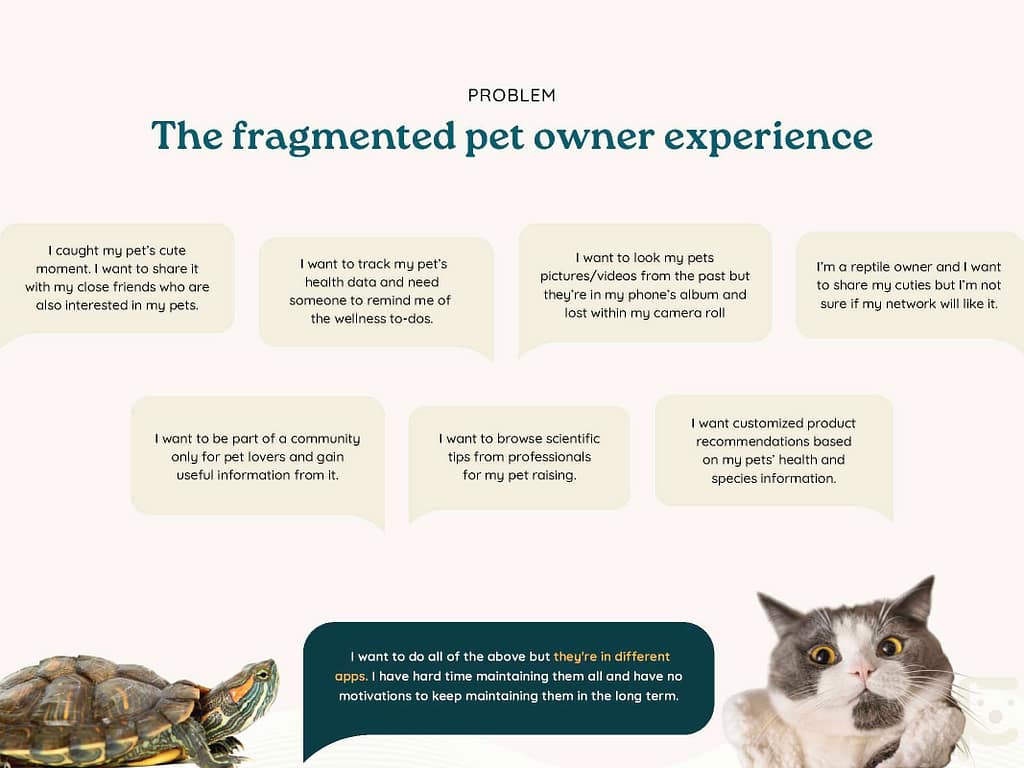 PROBLEM

The fragmented pet owner experience

I caught my pet's cute moment. I want to share it with my close friends who are also interested in my pets.

I want to track my pet's health data and need someone to remind me of the wellness to-dos.

I want to look my pets pictures/videos from the past but they're in my phone's album and lost within my camera roll

I'm a reptile owner and I want to share my cuties but I'm not sure if my network will like it.

I want to be part of a community only for pet lovers and gain useful information from it.

I want to browse scientific tips from professionals for my pet raising.

I want customized product recommendations based on my pets' health and species information.

I want to do all of the above but they're in different apps. I have hard time maintaining them all and have no motivations to keep maintaining them in the long term.